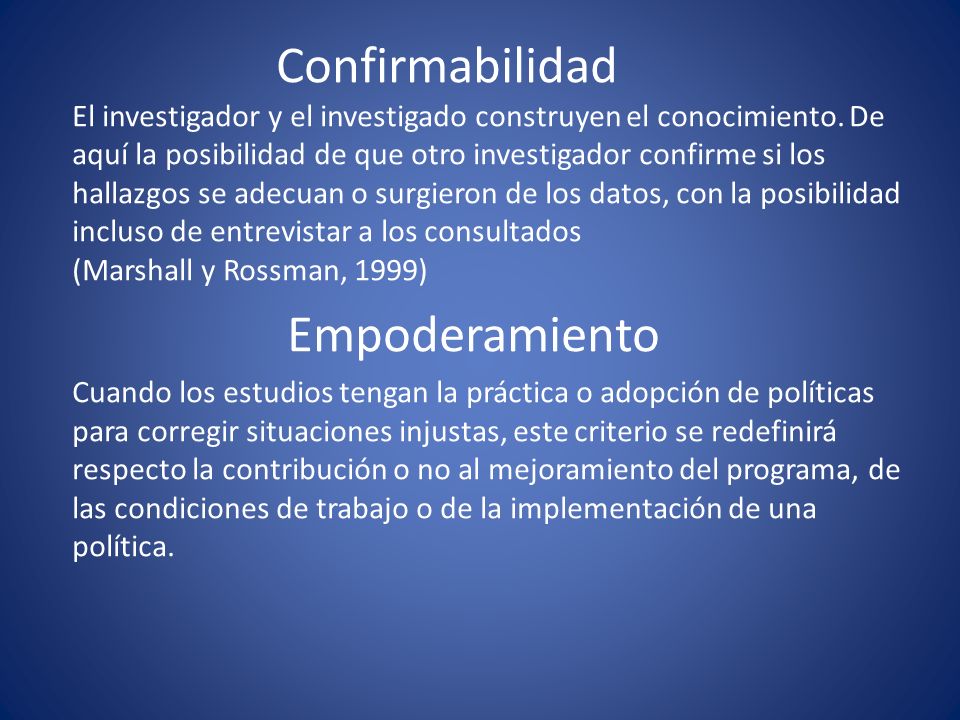 Confirmabilidad

El investigador y el investigado construyen el conocimiento. De aquí la posibilidad de que otro investigador confirme si los hallazgos se adecuan o surgieron de los datos, con la posibilidad incluso de entrevistar a los consultados
(Marshall y Rossman, 1999)

Empoderamiento

Cuando los estudios tengan la práctica o adopción de políticas para corregir situaciones injustas, este criterio se redefinirá respecto la contribución o no al mejoramiento del programa, de las condiciones de trabajo o de la implementación de una política.